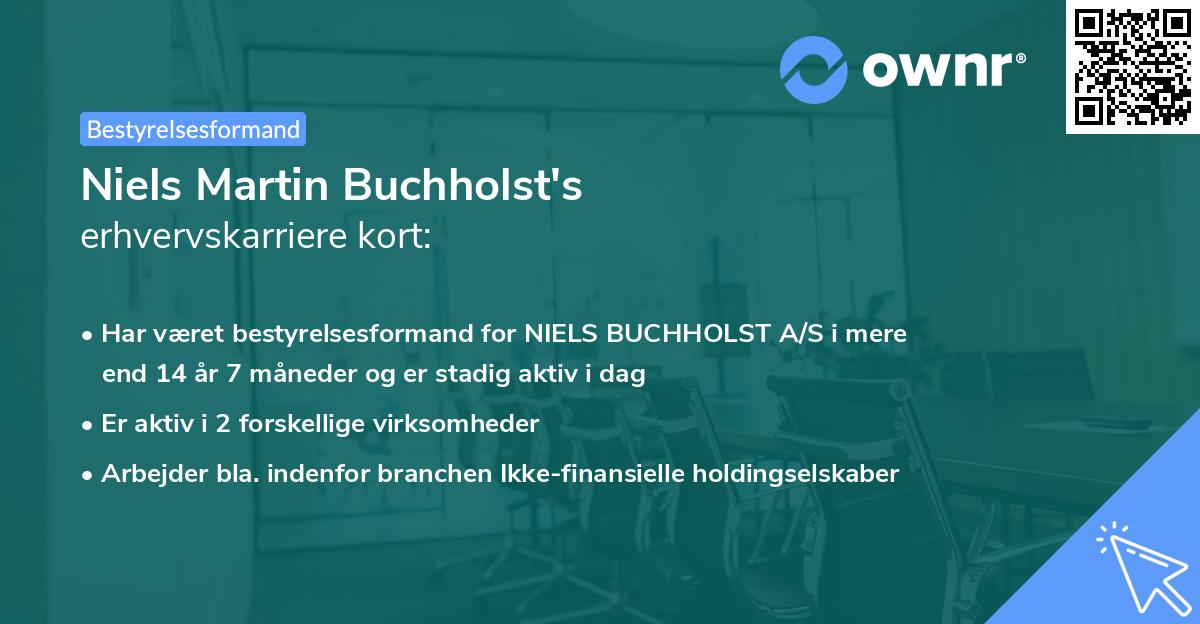 ownr®

Bestyrelsesformand

Niels Martin Buchholst's
erhvervskarriere kort:

• Har været bestyrelsesformand for NIELS BUCHHOLST A/S i mere end 14 år 7 måneder og er stadig aktiv i dag
• Er aktiv i 2 forskellige virksomheder
• Arbejder bla. indenfor branchen Ikke-finansielle holdingselskaber